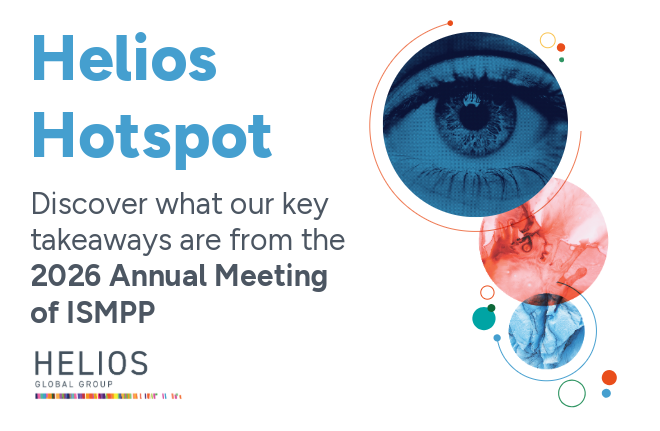 Helios Hotspot

Discover what our key takeaways are from the **2026 Annual Meeting of ISMPP**

HELIOS
GLOBAL GROUP